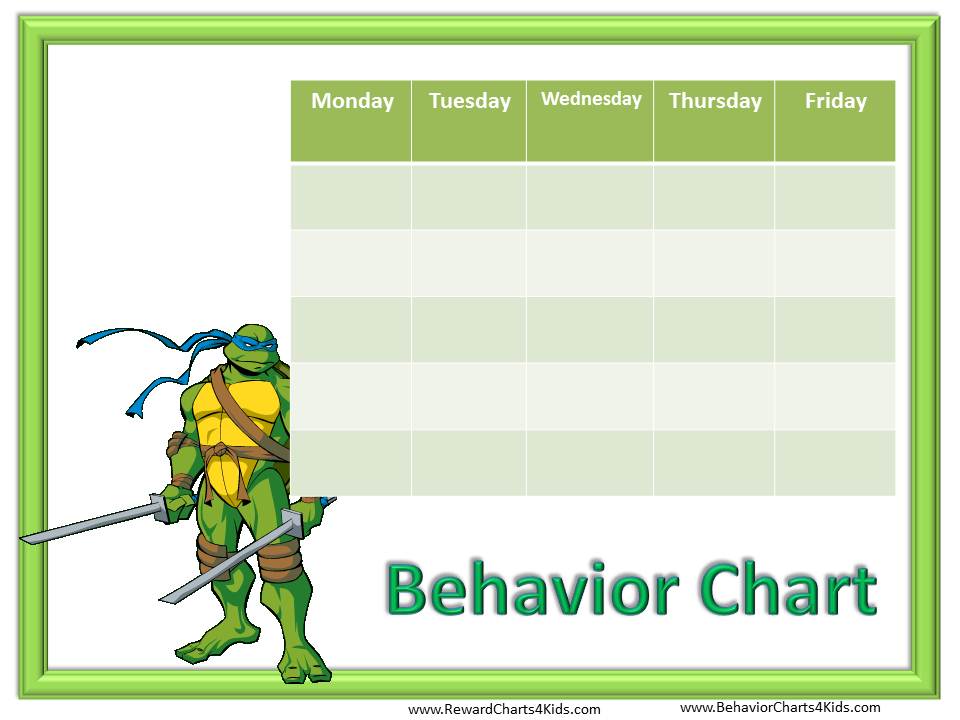 | Monday | Tuesday | Wednesday | Thursday | Friday |
|---|---|---|---|---|
| | | | | |
| | | | | |
| | | | | |
| | | | | |
| | | | | |

Behavior Chart

www.RewardCharts4Kids.com www.BehaviorCharts4Kids.com